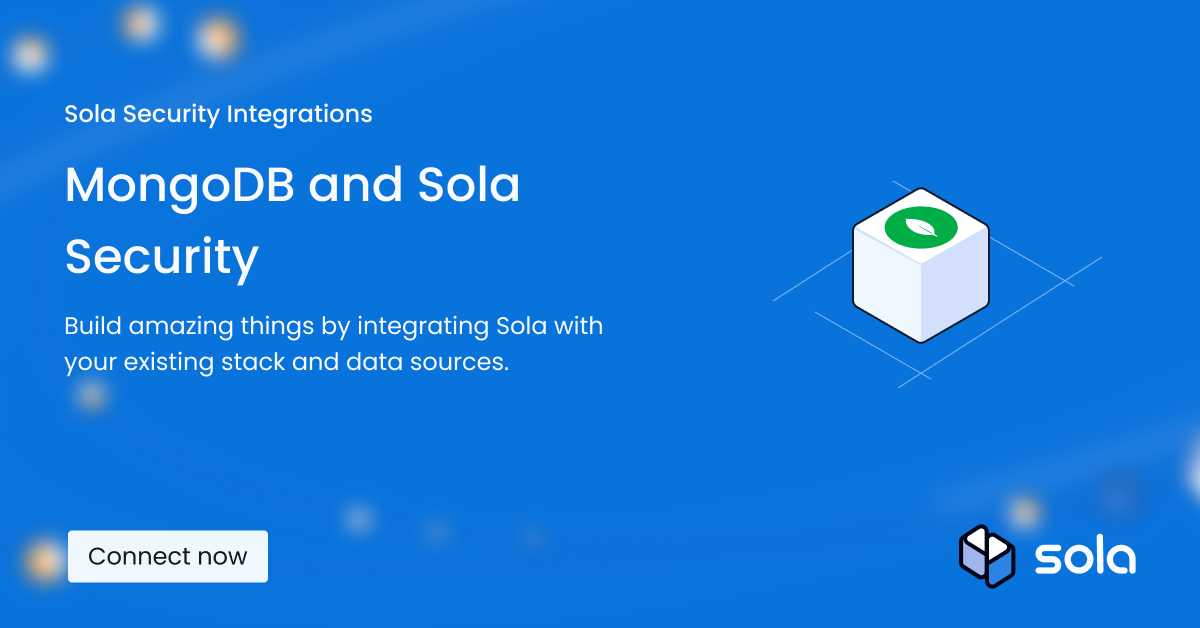 Sola Security Integrations

MongoDB and Sola Security

Build amazing things by integrating Sola with your existing stack and data sources.

Connect now

sola